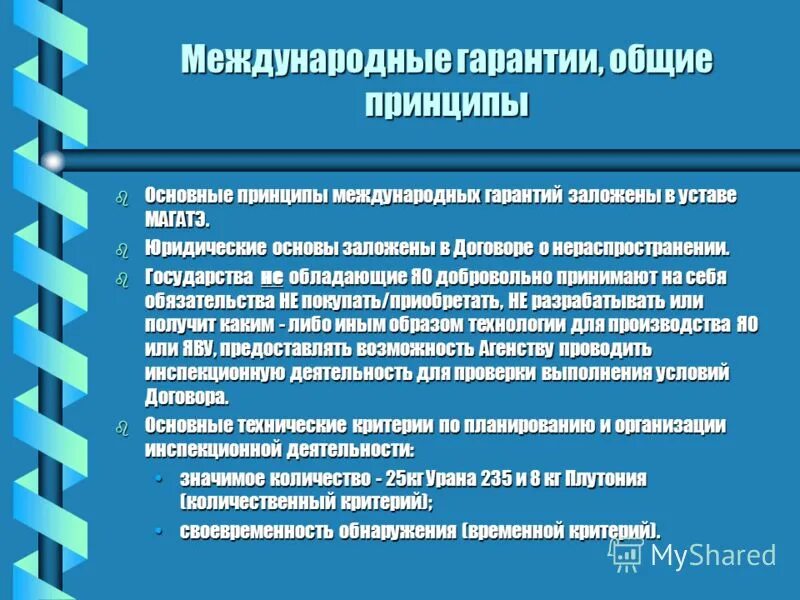 Международные гарантии, общие принципы

Основные принципы международных гарантий заложены в уставе МАГАТЭ.

Юридические основы заложены в Договоре о нераспространении.

Государства не обладающие ЯО добровольно принимают на себя обязательства НЕ покупать/приобретать, НЕ разрабатывать или получит каким - либо иным образом технологии для производства ЯО или ЯВУ, предоставлять возможность Агенству проводить инспекционную деятельность для проверки выполнения условий Договора.

Основные технические критерии по планированию и организации инспекционной деятельности:

• значимое количество - 25кг Урана 235 и 8 кг Плутония (количественный критерий);

• своевременность обнаружения (временной критерий).

MyShared